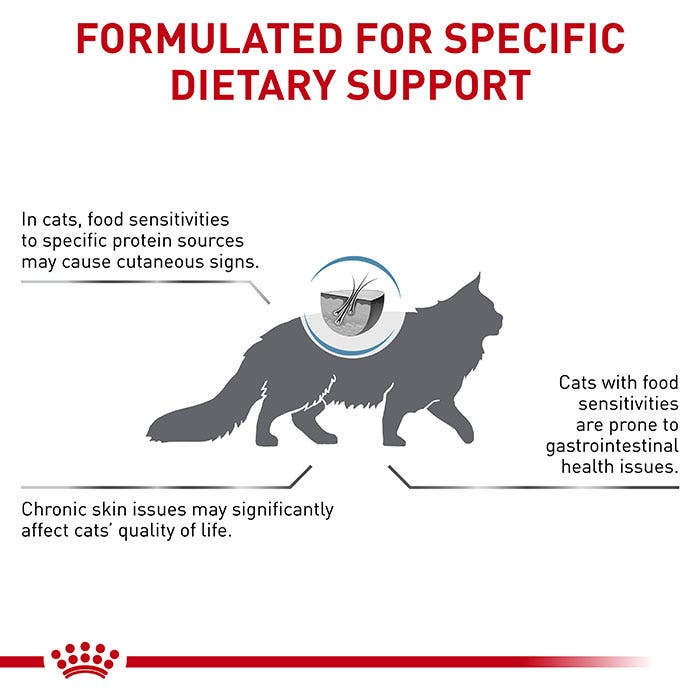 FORMULATED FOR SPECIFIC DIETARY SUPPORT

In cats, food sensitivities to specific protein sources may cause cutaneous signs.

Cats with food sensitivities are prone to gastrointestinal health issues.

Chronic skin issues may significantly affect cats' quality of life.